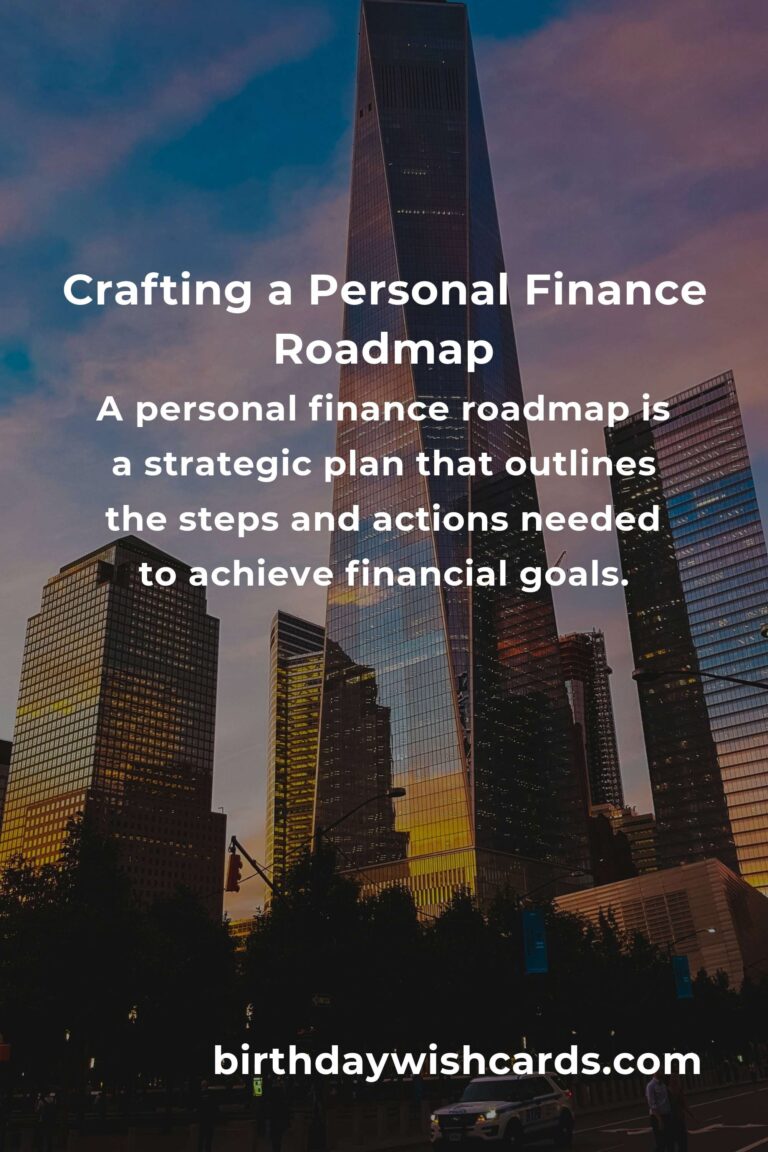 Crafting a Personal Finance Roadmap

A personal finance roadmap is a strategic plan that outlines the steps and actions needed to achieve financial goals.

birthdaywishcards.com